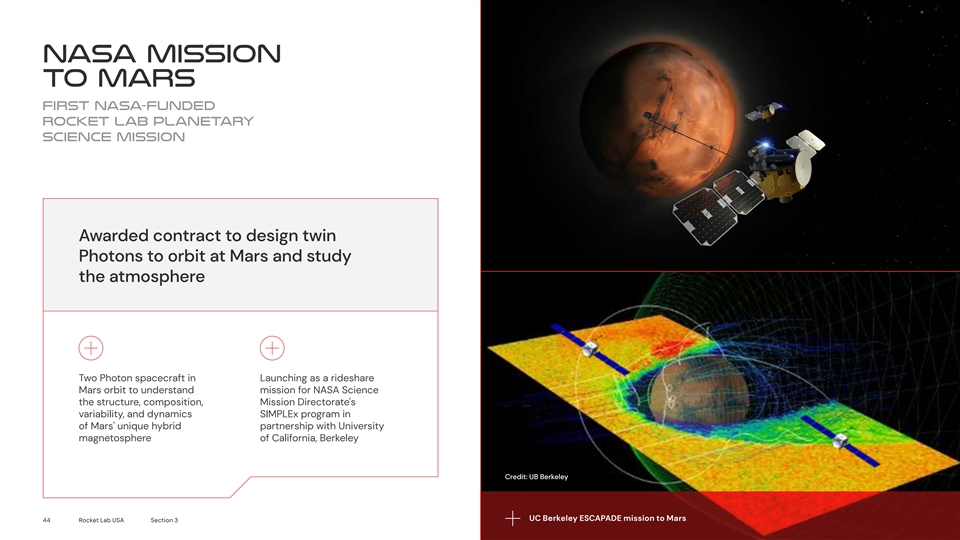 NASA MISSION TO MARS

FIRST NASA-FUNDED ROCKET LAB PLANETARY SCIENCE MISSION

Awarded contract to design twin Photons to orbit at Mars and study the atmosphere

Two Photon spacecraft in Mars orbit to understand the structure, composition, variability, and dynamics of Mars' unique hybrid magnetosphere

Launching as a rideshare mission for NASA Science Mission Directorate's SIMPLEx program in partnership with University of California, Berkeley

Credit: UB Berkeley

UC Berkeley ESCAPADE mission to Mars

44 Rocket Lab USA Section 3